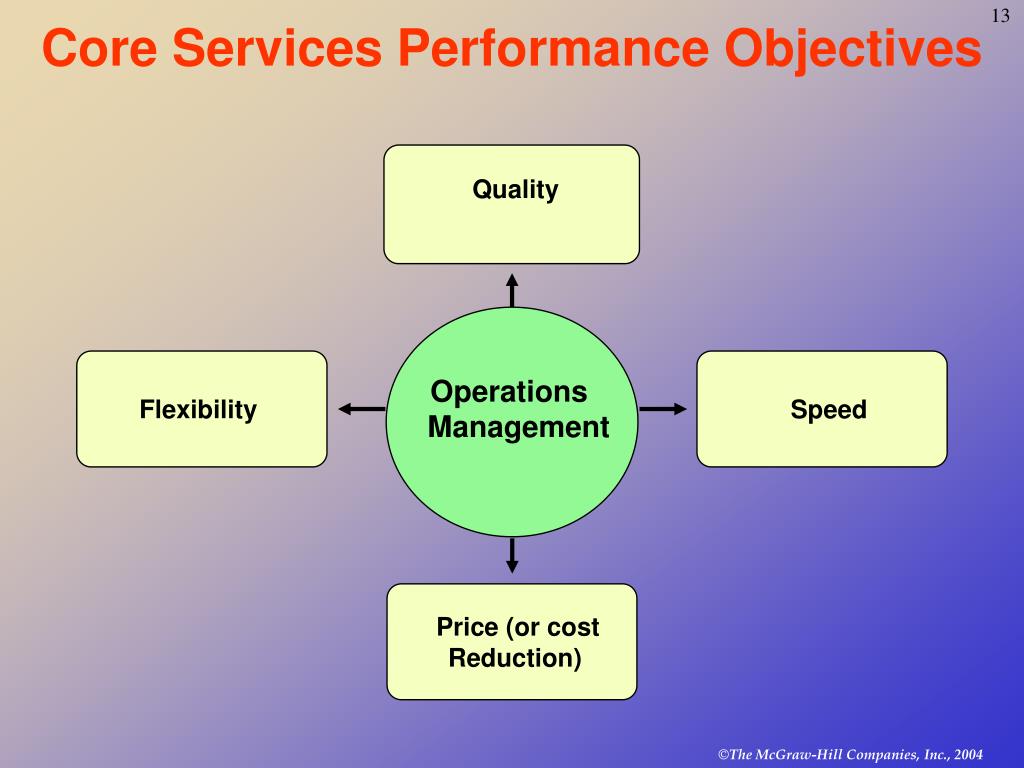 13

Core Services Performance Objectives

Quality

Flexibility

Operations Management

Speed

Price (or cost Reduction)

©The McGraw-Hill Companies, Inc., 2004